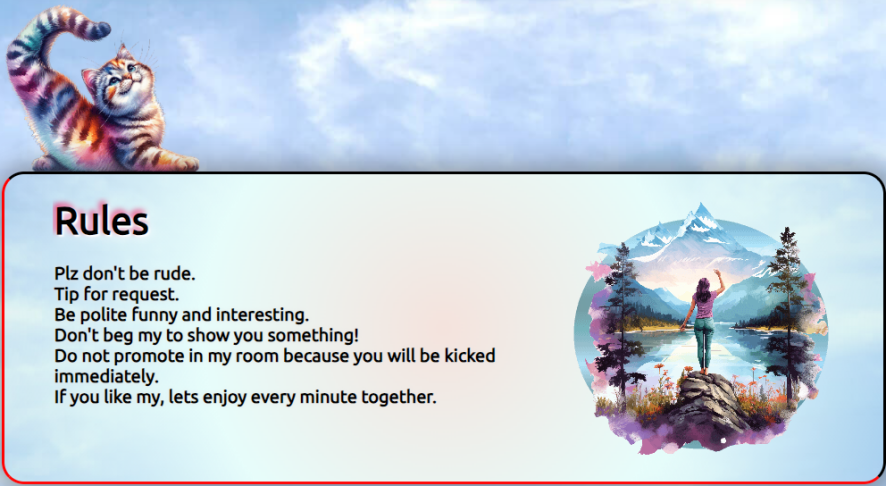 Rules

Plz don't be rude.
Tip for request.
Be polite funny and interesting.
Don't beg my to show you something!
Do not promote in my room because you will be kicked immediately.
If you like my, lets enjoy every minute together.